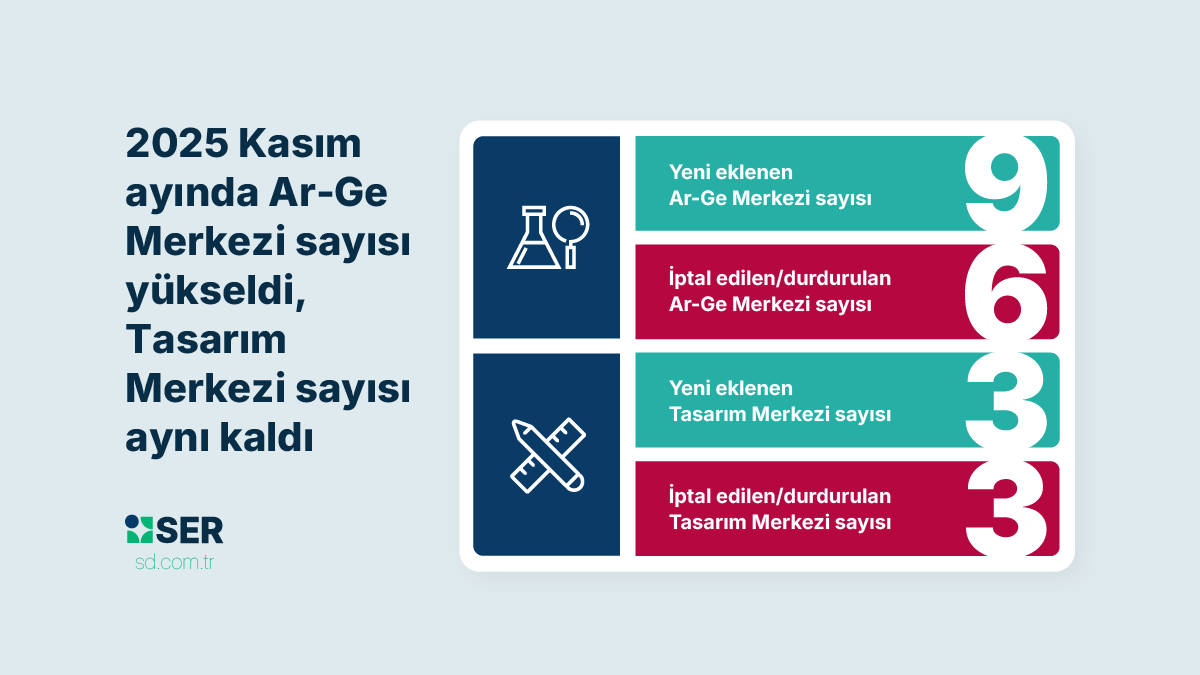 2025 Kasım ayında Ar-Ge Merkezi sayısı yükseldi, Tasarım Merkezi sayısı aynı kaldı

SER
sd.com.tr

Yeni eklenen Ar-Ge Merkezi sayısı 9

İptal edilen/durdurulan Ar-Ge Merkezi sayısı 6

Yeni eklenen Tasarım Merkezi sayısı 3

İptal edilen/durdurulan Tasarım Merkezi sayısı 3